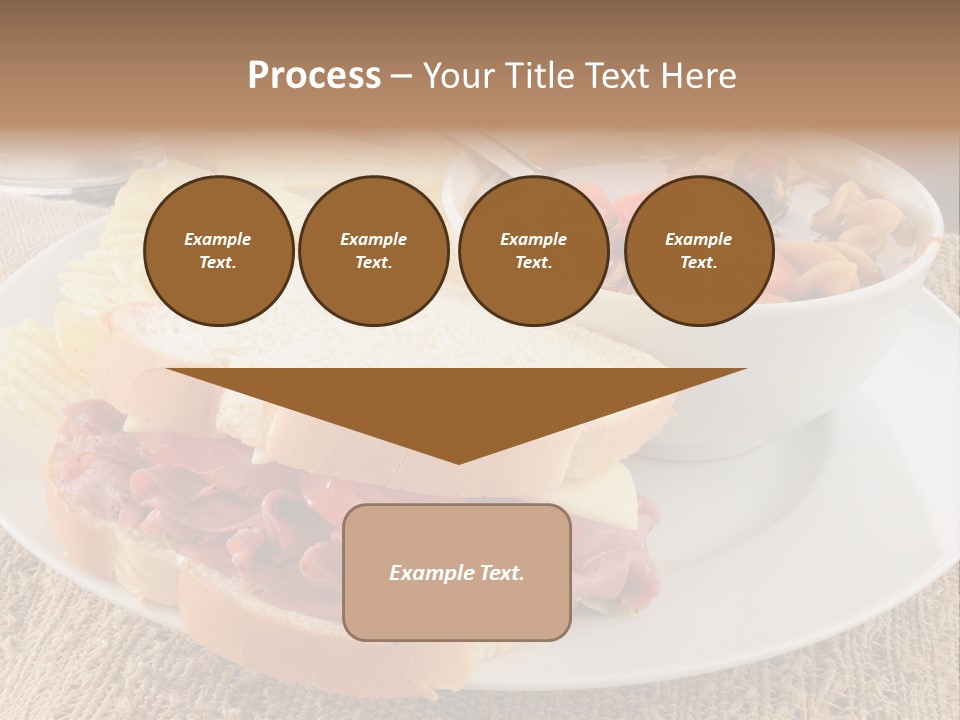 Process – Your Title Text Here

Example Text.

Example Text.

Example Text.

Example Text.

Example Text.